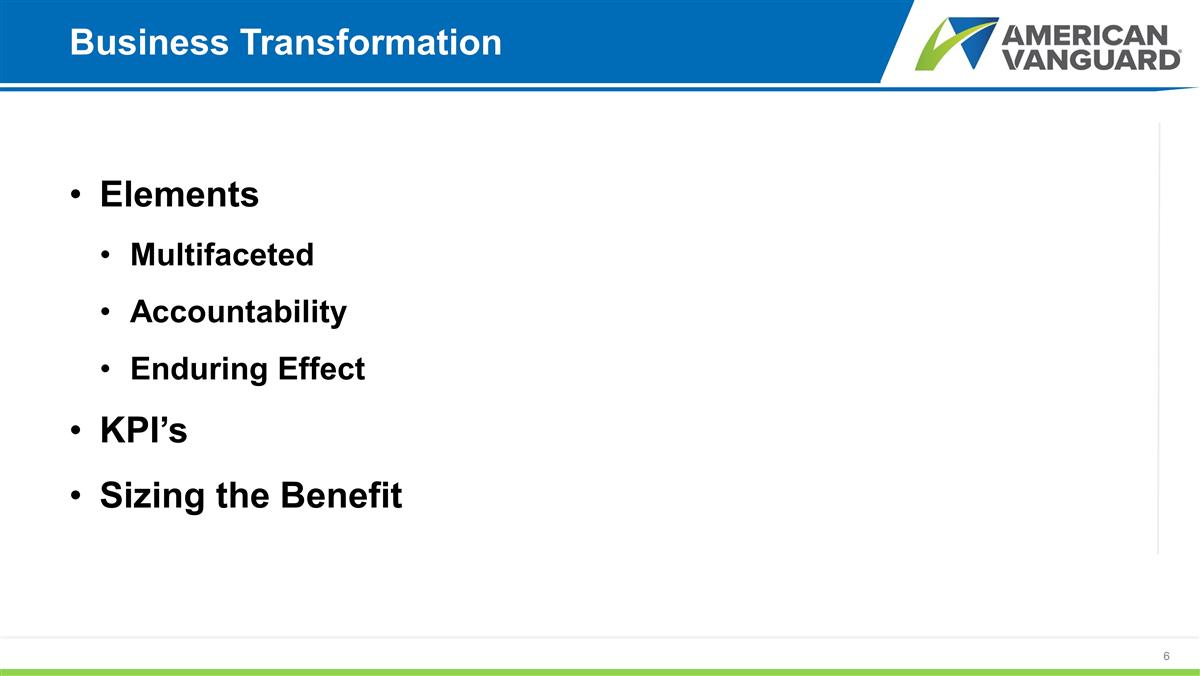 Business Transformation

AMERICAN VANGUARD®

• Elements
  • Multifaceted
  • Accountability
  • Enduring Effect
• KPI’s
• Sizing the Benefit

6